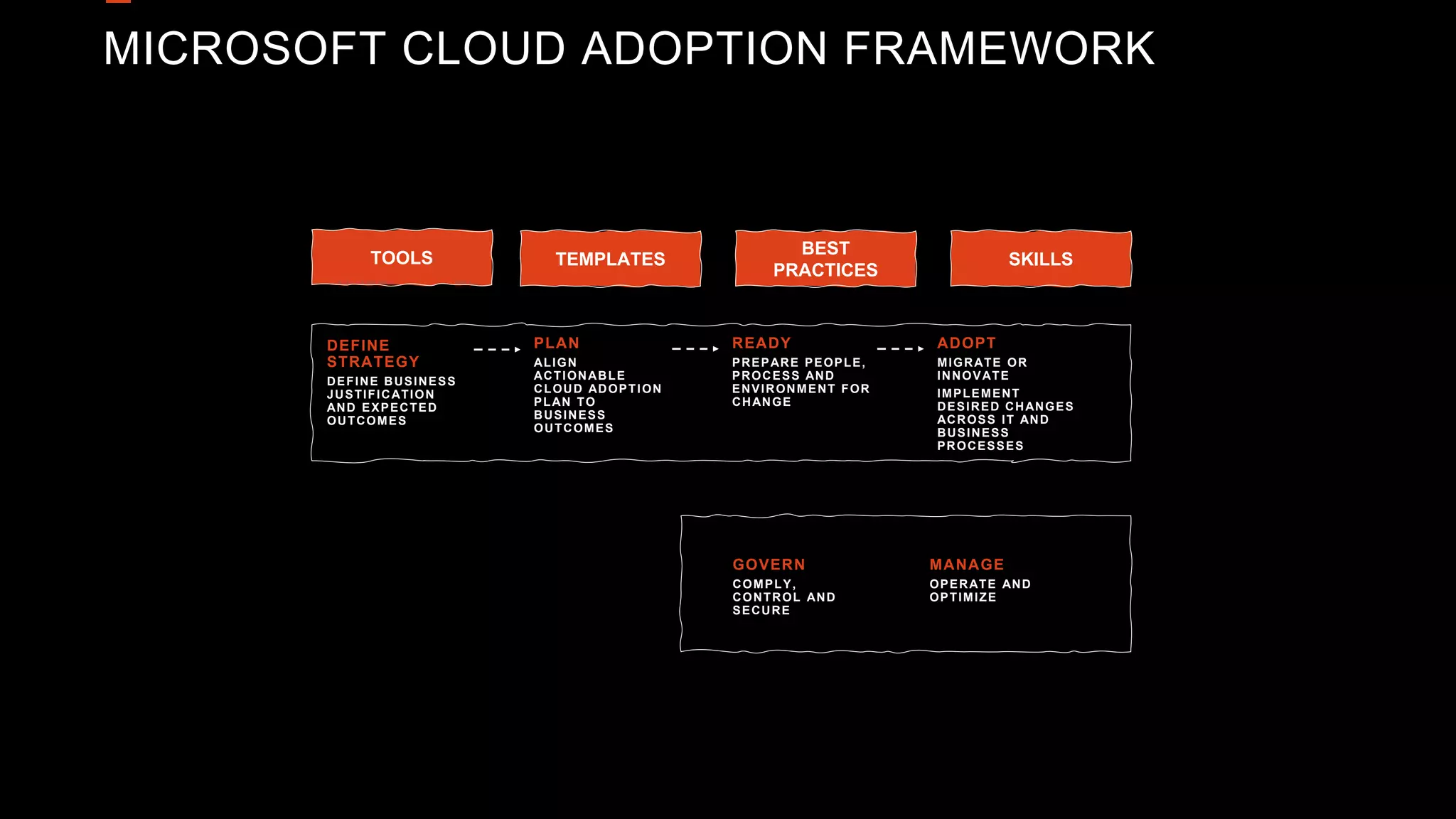 MICROSOFT CLOUD ADOPTION FRAMEWORK

TOOLS

TEMPLATES

BEST PRACTICES

SKILLS

DEFINE STRATEGY

DEFINE BUSINESS JUSTIFICATION AND EXPECTED OUTCOMES

PLAN

ALIGN ACTIONABLE CLOUD ADOPTION PLAN TO BUSINESS OUTCOMES

READY

PREPARE PEOPLE, PROCESS AND ENVIRONMENT FOR CHANGE

ADOPT

MIGRATE OR INNOVATE

IMPLEMENT DESIRED CHANGES ACROSS IT AND BUSINESS PROCESSES

GOVERN

COMPLY, CONTROL AND SECURE

MANAGE

OPERATE AND OPTIMIZE